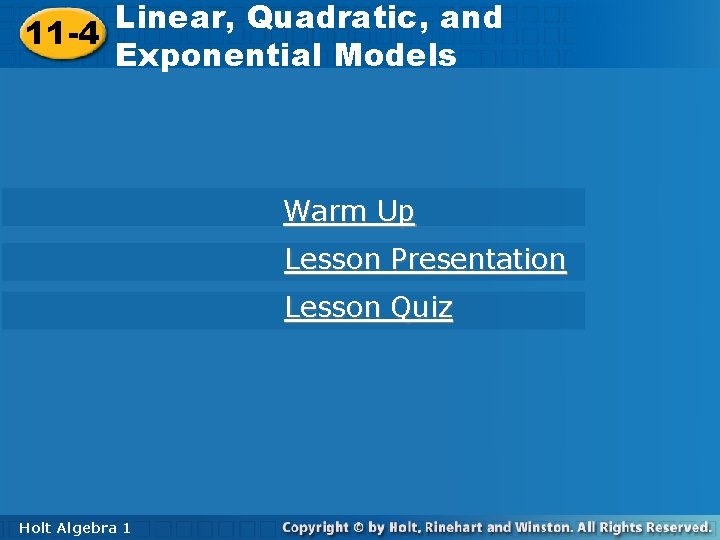 11-4 Linear, Quadratic, and Exponential Models

Warm Up

Lesson Presentation

Lesson Quiz

Holt Algebra 1

Copyright © by Holt, Rinehart and Winston. All Rights Reserved.